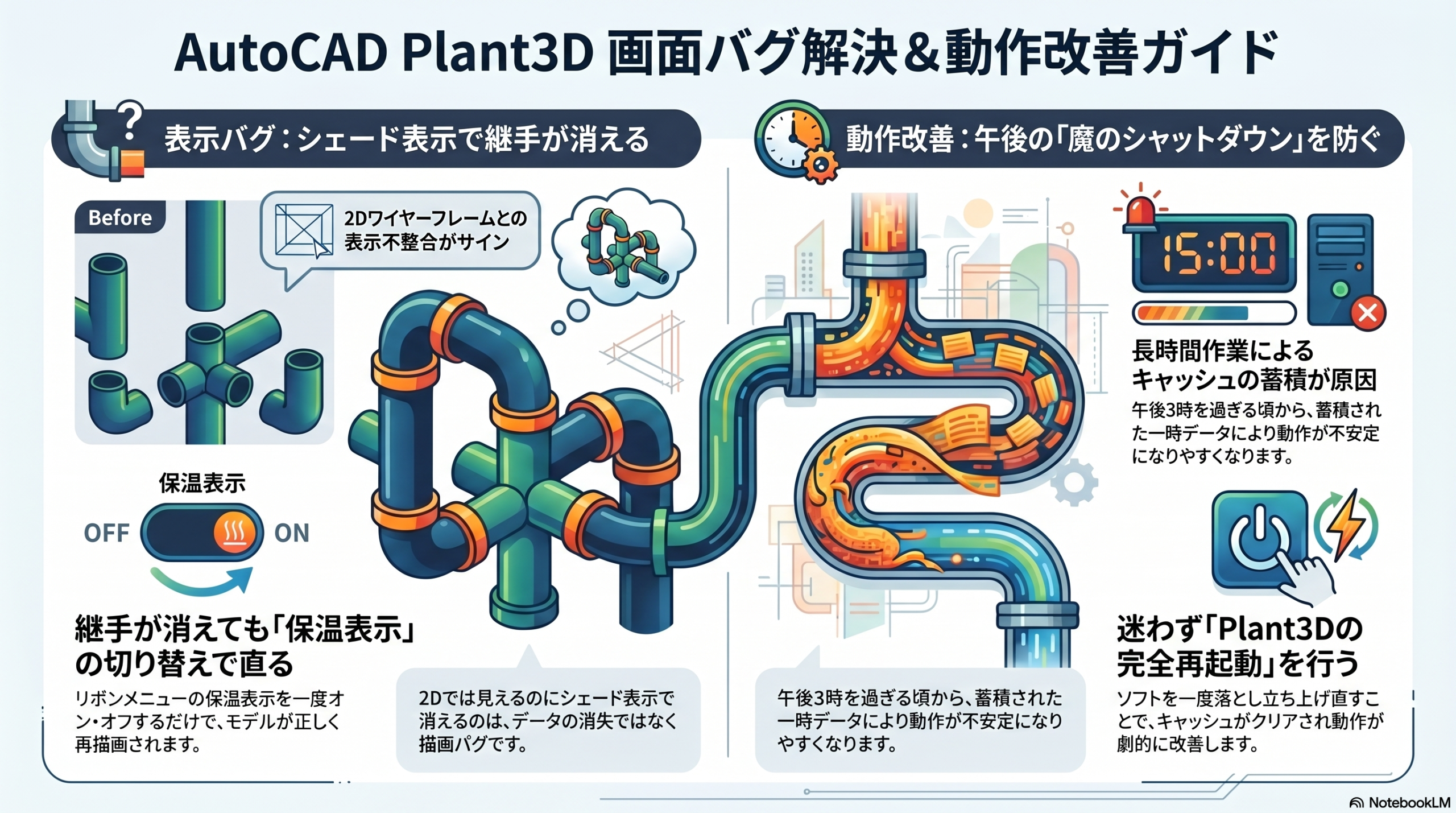 AutoCAD Plant3D 画面バグ解決&動作改善ガイド

表示バグ：シェード表示で継手が消える

Before

2Dワイヤーフレームとの表示不整合がサイン

保温表示

OFF ON

継手が消えても「保温表示」の切り替えで直る

リボンメニューの保温表示を一度オン・オフするだけで、モデルが正しく再描画されます。

2Dでは見えるのにシェード表示で消えるのは、データの消失ではなく描画バグです。

動作改善：午後の「魔のシャットダウン」を防ぐ

15:00

長時間作業によるキャッシュの蓄積が原因

午後3時を過ぎる頃から、蓄積された一時データにより動作が不安定になりやすくなります。

午後3時を過ぎる頃から、蓄積された一時データにより動作が不安定になりやすくなります。

迷わず「Plant3Dの完全再起動」を行う

ソフトを一度落とし立ち上げ直すことで、キャッシュがクリアされ動作が劇的に改善します。

NotebookLM